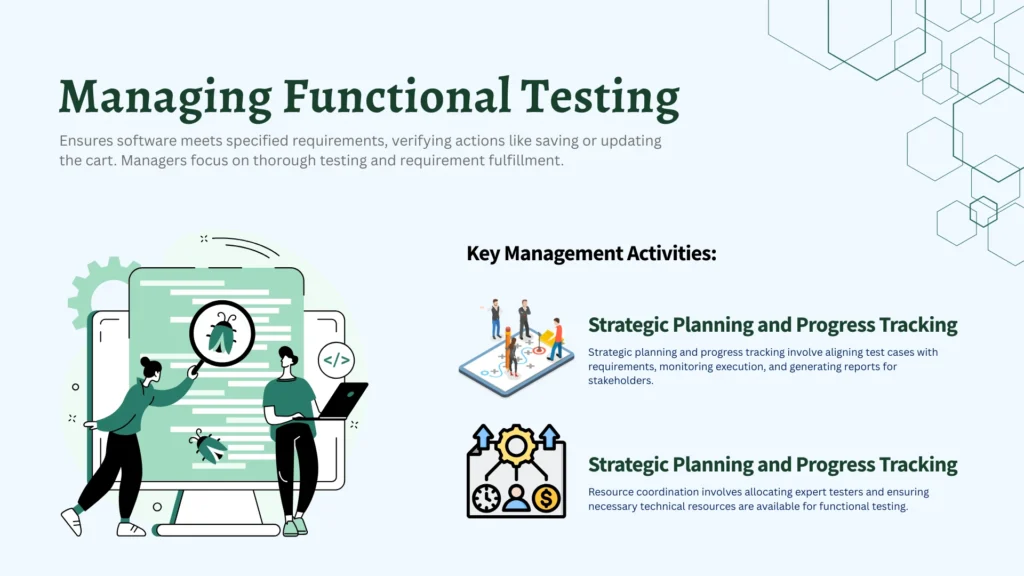 Managing Functional Testing

Ensures software meets specified requirements, verifying actions like saving or updating the cart. Managers focus on thorough testing and requirement fulfillment.

</>

Key Management Activities:

Strategic Planning and Progress Tracking

Strategic planning and progress tracking involve aligning test cases with requirements, monitoring execution, and generating reports for stakeholders.

Strategic Planning and Progress Tracking

Resource coordination involves allocating expert testers and ensuring necessary technical resources are available for functional testing.